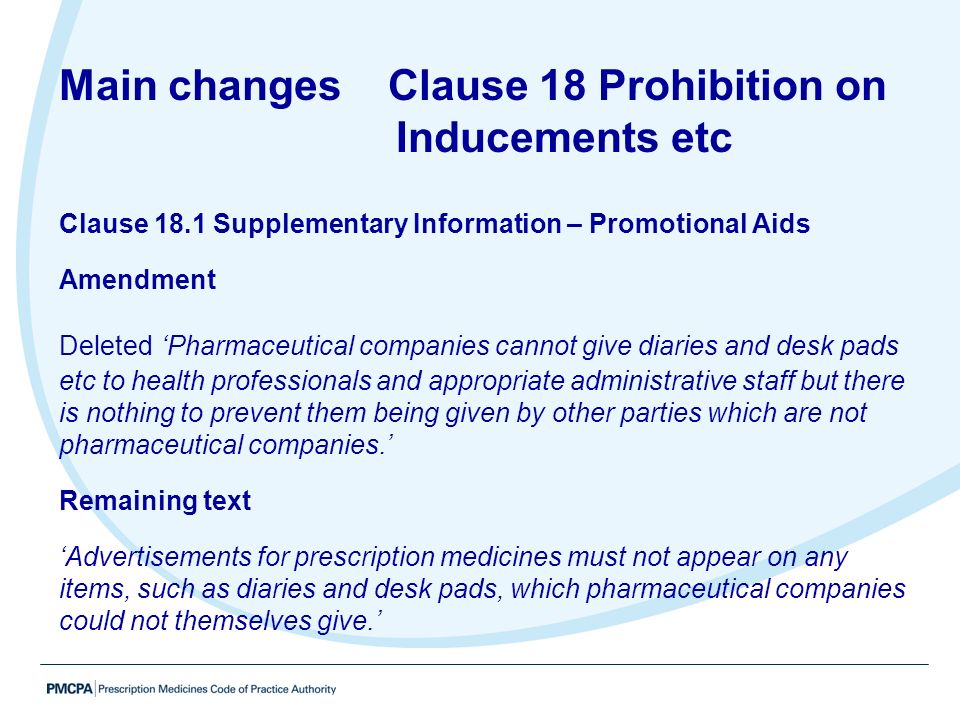 Main changes Clause 18 Prohibition on Inducements etc

Clause 18.1 Supplementary Information – Promotional Aids

Amendment

Deleted ‘Pharmaceutical companies cannot give diaries and desk pads etc to health professionals and appropriate administrative staff but there is nothing to prevent them being given by other parties which are not pharmaceutical companies.’

Remaining text

‘Advertisements for prescription medicines must not appear on any items, such as diaries and desk pads, which pharmaceutical companies could not themselves give.’

PMCPA Prescription Medicines Code of Practice Authority